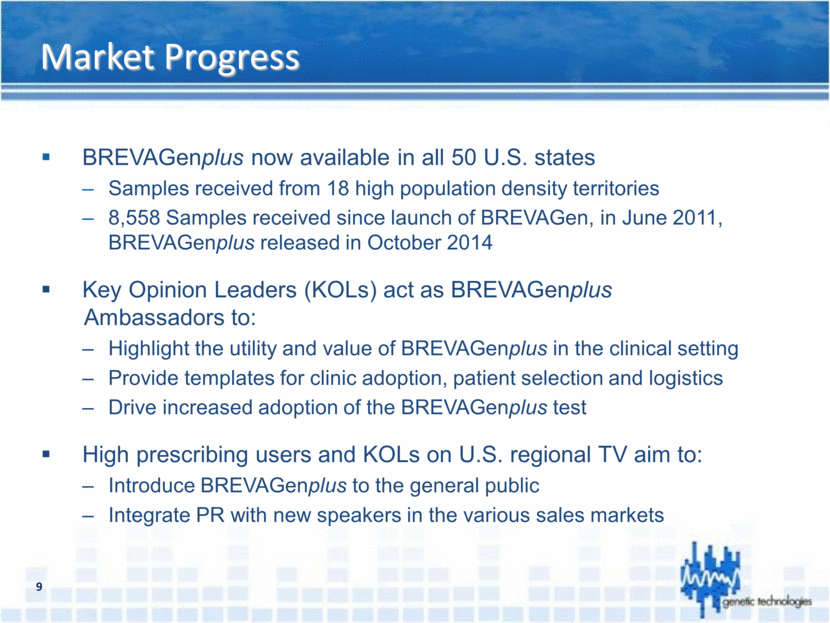 Market Progress

▪ BREVAGenplus now available in all 50 U.S. states
– Samples received from 18 high population density territories
– 8,558 Samples received since launch of BREVAGen, in June 2011, BREVAGenplus released in October 2014

▪ Key Opinion Leaders (KOLs) act as BREVAGenplus Ambassadors to:
– Highlight the utility and value of BREVAGenplus in the clinical setting
– Provide templates for clinic adoption, patient selection and logistics
– Drive increased adoption of the BREVAGenplus test

▪ High prescribing users and KOLs on U.S. regional TV aim to:
– Introduce BREVAGenplus to the general public
– Integrate PR with new speakers in the various sales markets

9

genetic technologies